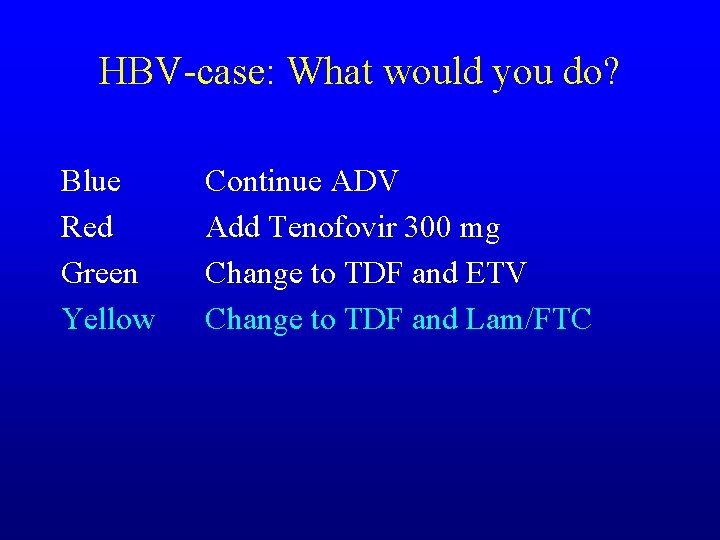 HBV-case: What would you do?

Blue Continue ADV
Red Add Tenofovir 300 mg
Green Change to TDF and ETV
Yellow Change to TDF and Lam/FTC